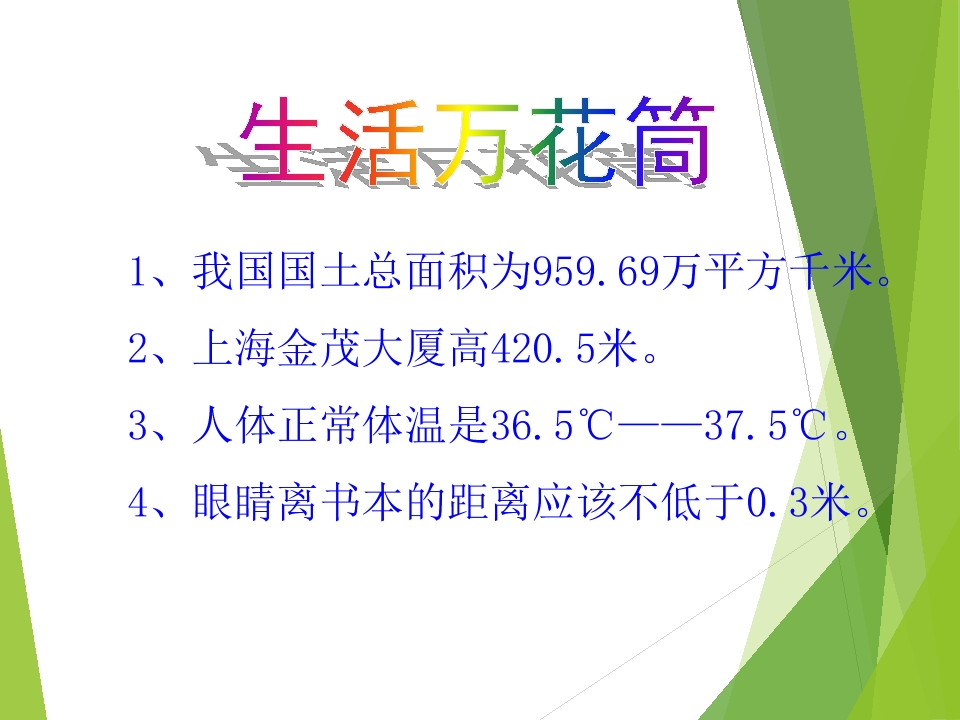 生活万花筒

1、我国国土总面积为959.69万平方千米。

2、上海金茂大厦高420.5米。

3、人体正常体温是36.5℃——37.5℃。

4、眼睛离书本的距离应该不低于0.3米。